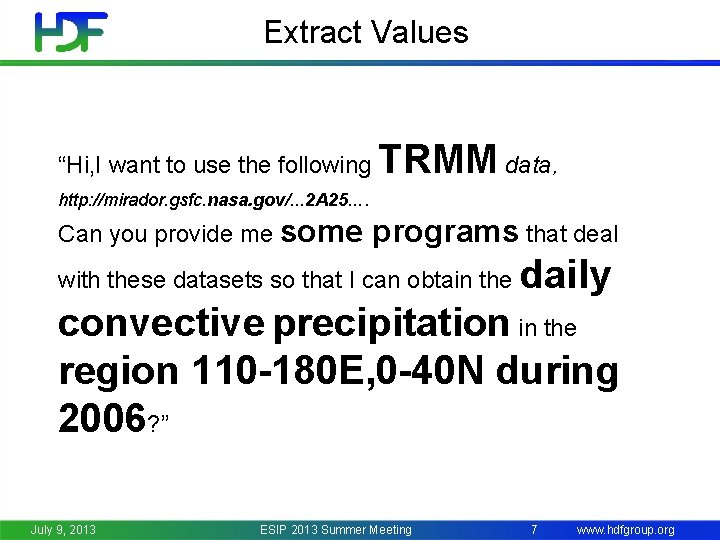 HDF

Extract Values

“Hi,I want to use the following TRMM data,
http://mirador.gsfc.nasa.gov/...2A25....
Can you provide me some programs that deal with these datasets so that I can obtain the daily convective precipitation in the region 110-180E,0-40N during 2006?”

July 9, 2013 ESIP 2013 Summer Meeting 7 www.hdfgroup.org